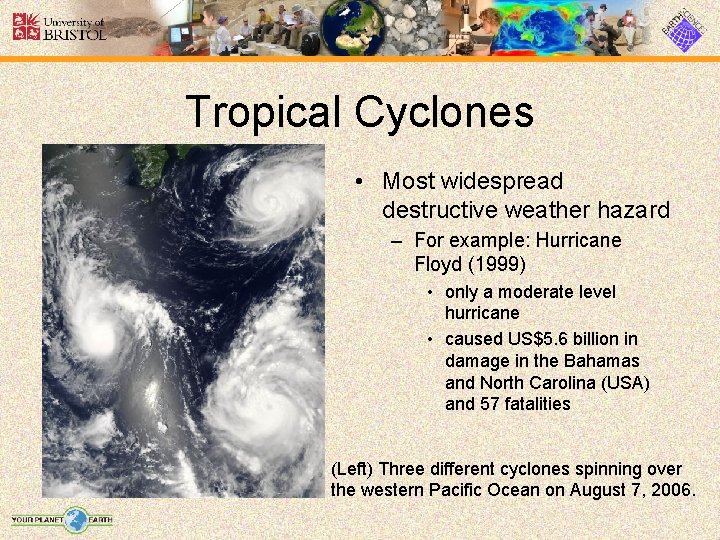 University of BRISTOL

EARTH SCIENCES

Tropical Cyclones

• Most widespread destructive weather hazard
– For example: Hurricane Floyd (1999)
• only a moderate level hurricane
• caused US$5.6 billion in damage in the Bahamas and North Carolina (USA) and 57 fatalities

(Left) Three different cyclones spinning over the western Pacific Ocean on August 7, 2006.

YOUR PLANET EARTH